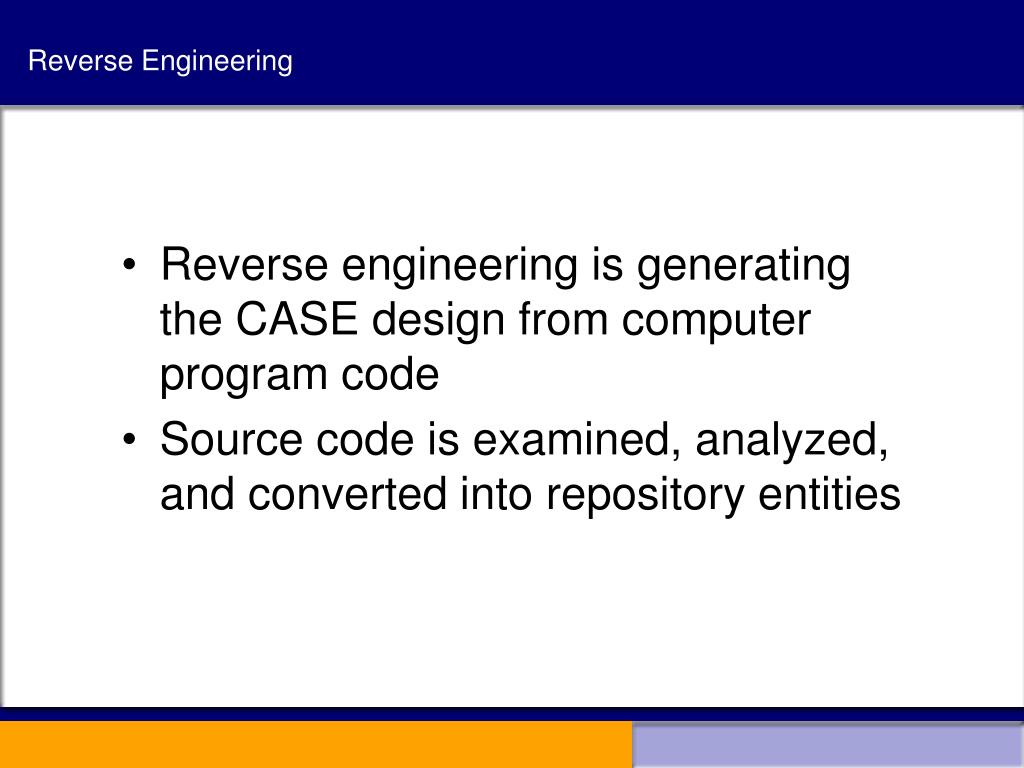 Reverse Engineering

• Reverse engineering is generating the CASE design from computer program code
• Source code is examined, analyzed, and converted into repository entities